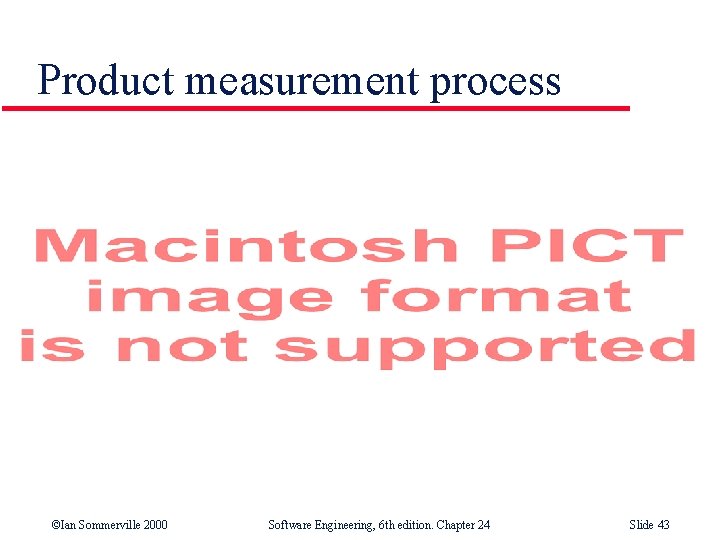 Product measurement process

Macintosh PICT image format is not supported

©Ian Sommerville 2000 Software Engineering, 6th edition. Chapter 24 Slide 43